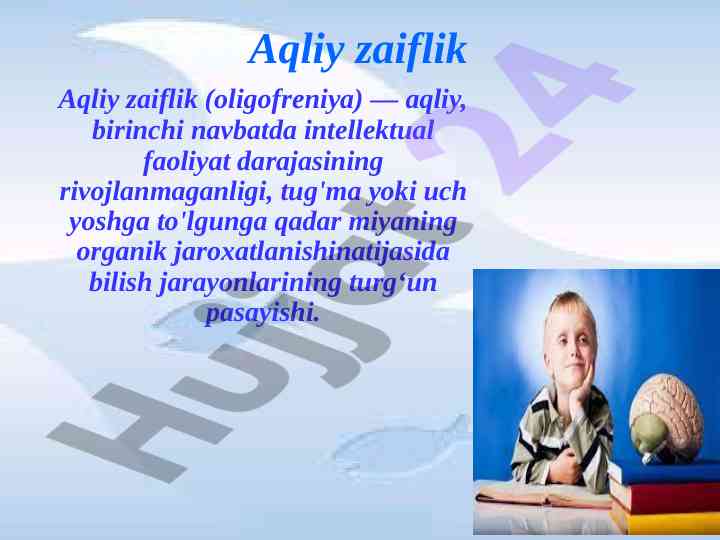 Aqliy zaiflik

Aqliy zaiflik (oligofreniya) — aqliy, birinchi navbatda intellektual faoliyat darajasining rivojlanmaganligi, tug'ma yoki uch yoshga to'lgunga qadar miyaning organik jaroxatlanishinatijasida bilish jarayonlarining turg‘un pasayishi.

Hujjat24